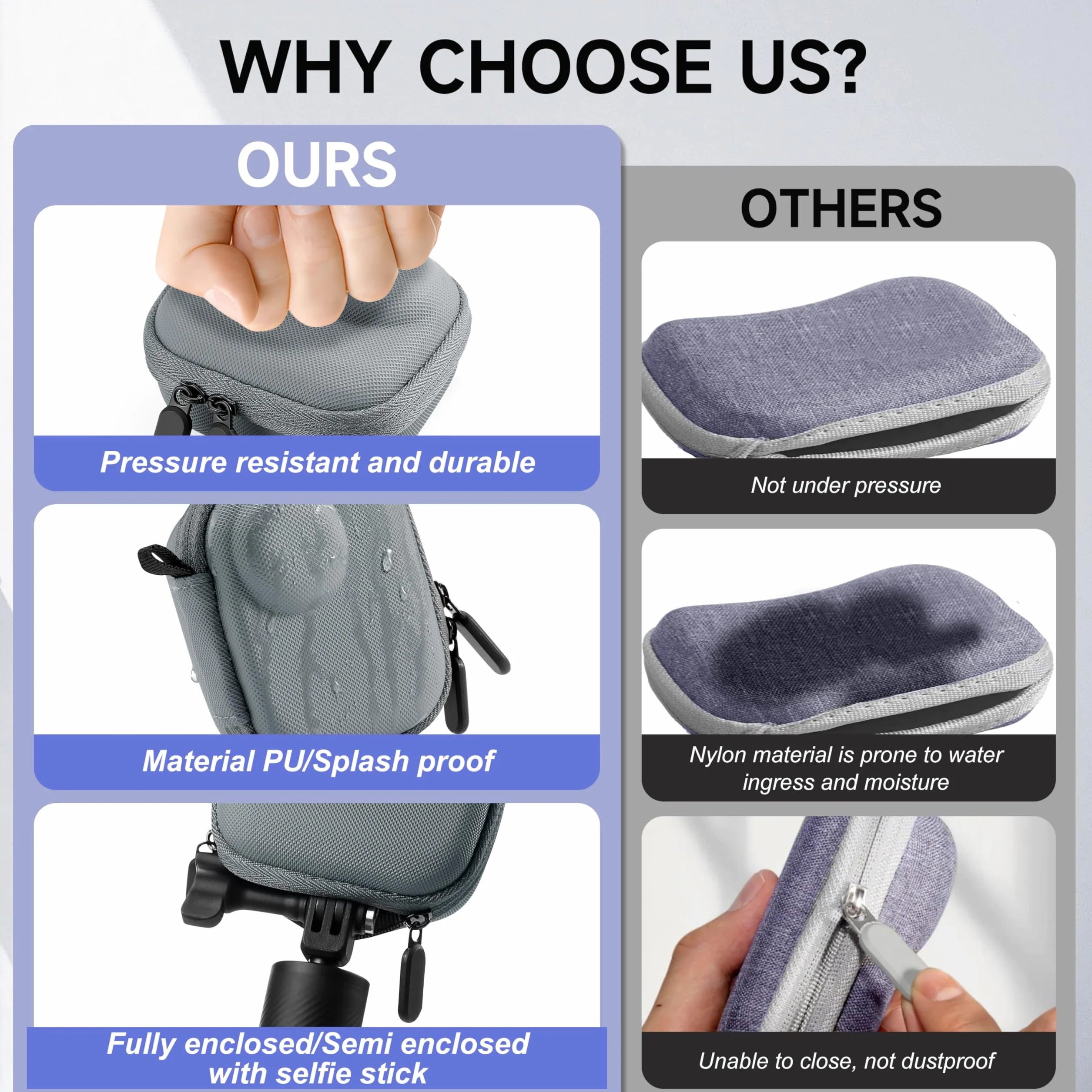 WHY CHOOSE US?

OURS

Pressure resistant and durable

Material PU/Splash proof

Fully enclosed/Semi enclosed with selfie stick

OTHERS

Not under pressure

Nylon material is prone to water ingress and moisture

Unable to close, not dustproof